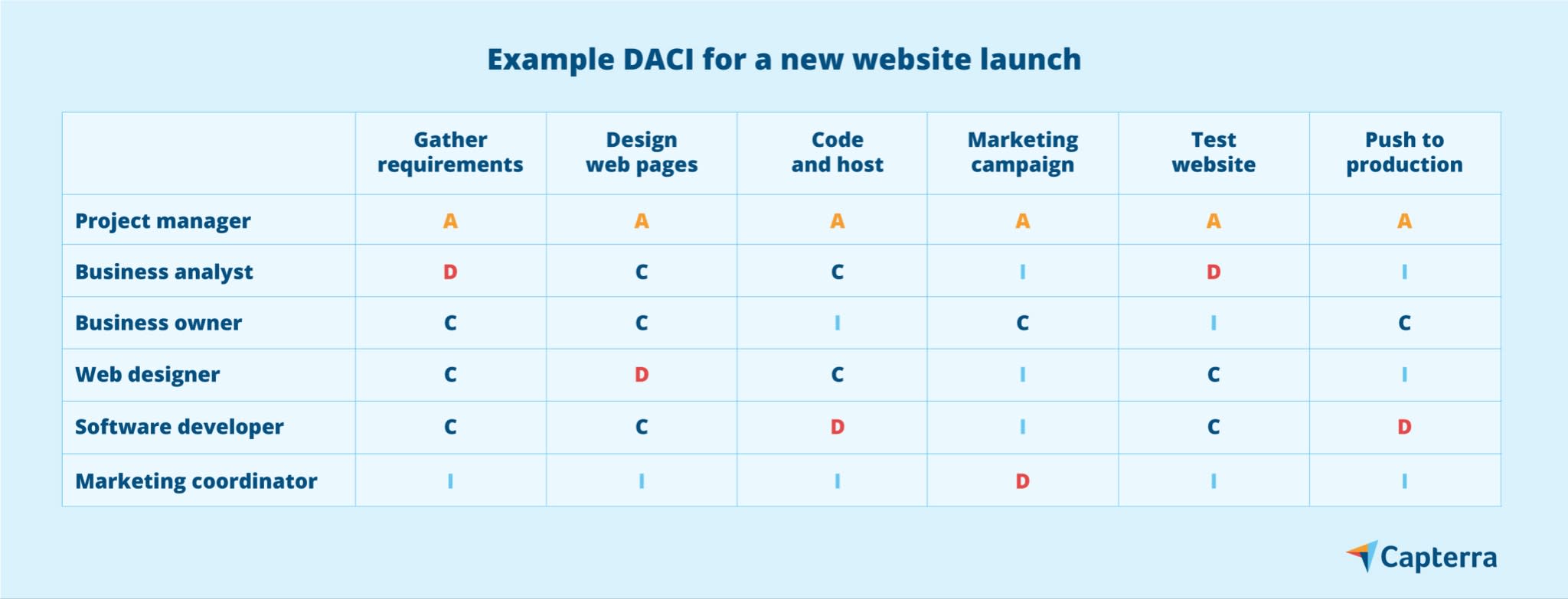 Example DACI for a new website launch

| | Gather requirements | Design web pages | Code and host | Marketing campaign | Test website | Push to production |
|---|---|---|---|---|---|---|
| Project manager | A | A | A | A | A | A |
| Business analyst | D | C | C | I | D | I |
| Business owner | C | C | I | C | I | C |
| Web designer | C | D | C | I | C | I |
| Software developer | C | C | D | I | C | D |
| Marketing coordinator | I | I | I | D | I | I |

Capterra